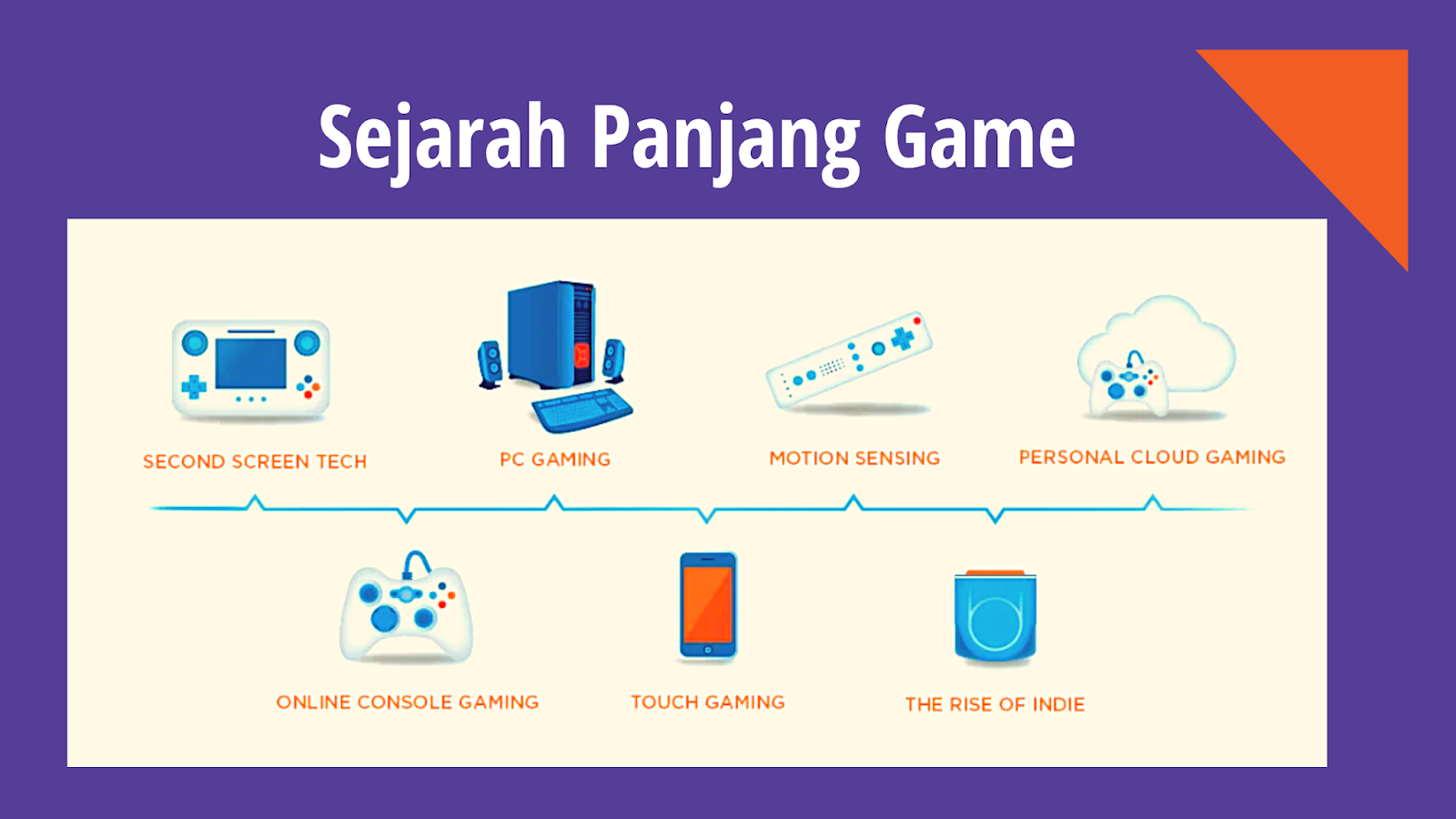 Sejarah Panjang Game

SECOND SCREEN TECH

PC GAMING

MOTION SENSING

PERSONAL CLOUD GAMING

ONLINE CONSOLE GAMING

TOUCH GAMING

THE RISE OF INDIE